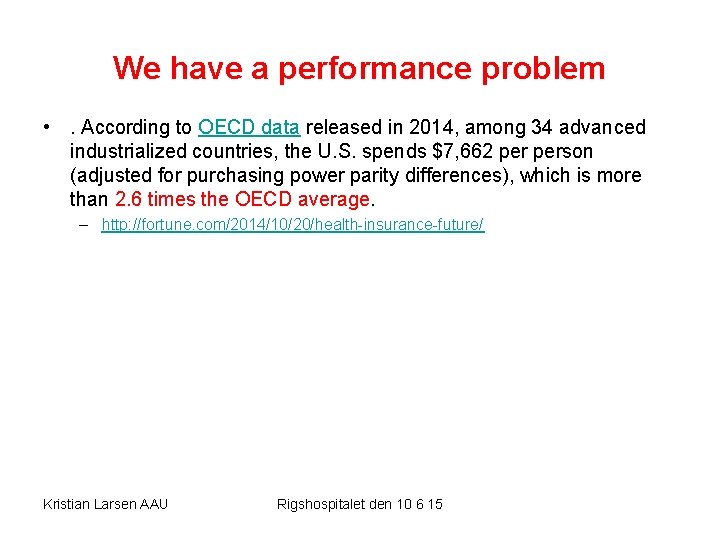 We have a performance problem

• . According to OECD data released in 2014, among 34 advanced industrialized countries, the U.S. spends $7,662 per person (adjusted for purchasing power parity differences), which is more than 2.6 times the OECD average.

– http://fortune.com/2014/10/20/health-insurance-future/

Kristian Larsen AAU

Rigshospitalet den 10 6 15